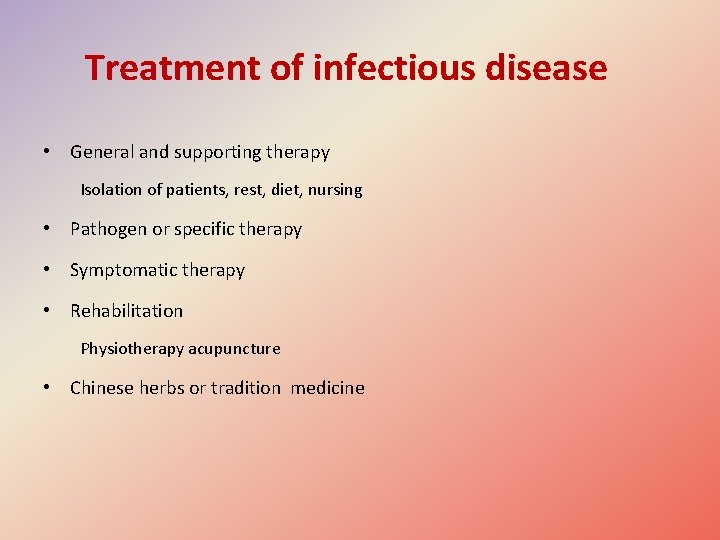 Treatment of infectious disease

• General and supporting therapy

Isolation of patients, rest, diet, nursing

• Pathogen or specific therapy

• Symptomatic therapy

• Rehabilitation

Physiotherapy acupuncture

• Chinese herbs or tradition medicine